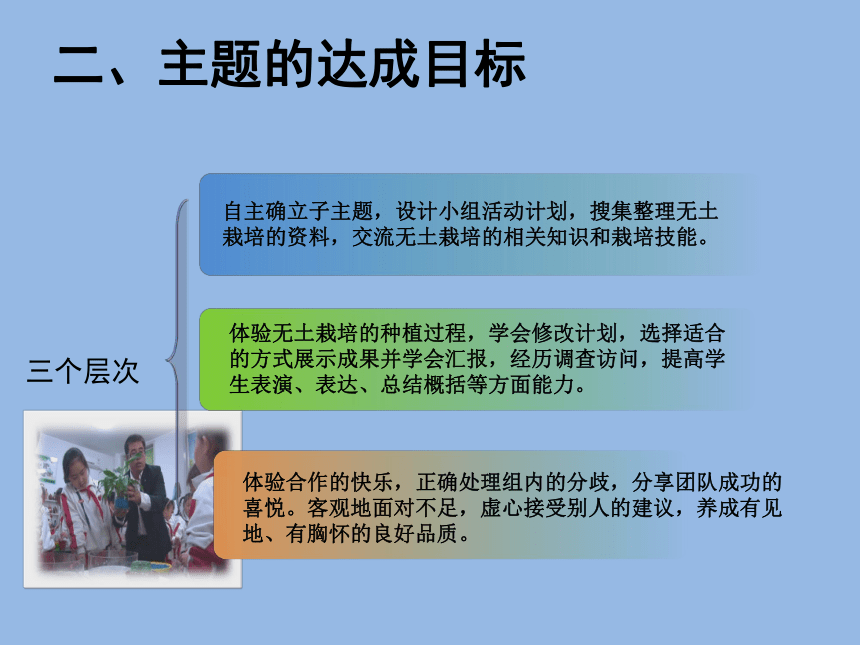 二、主题的达成目标

三个层次

自主确立子主题，设计小组活动计划，搜集整理无土栽培的资料，交流无土栽培的相关知识和栽培技能。

体验无土栽培的种植过程，学会修改计划，选择适合的方式展示成果并学会汇报，经历调查访问，提高学生表演、表达、总结概括等方面能力。

体验合作的快乐，正确处理组内的分歧，分享团队成功的喜悦。客观地面对不足，虚心接受别人的建议，养成有见地、有胸怀的良好品质。